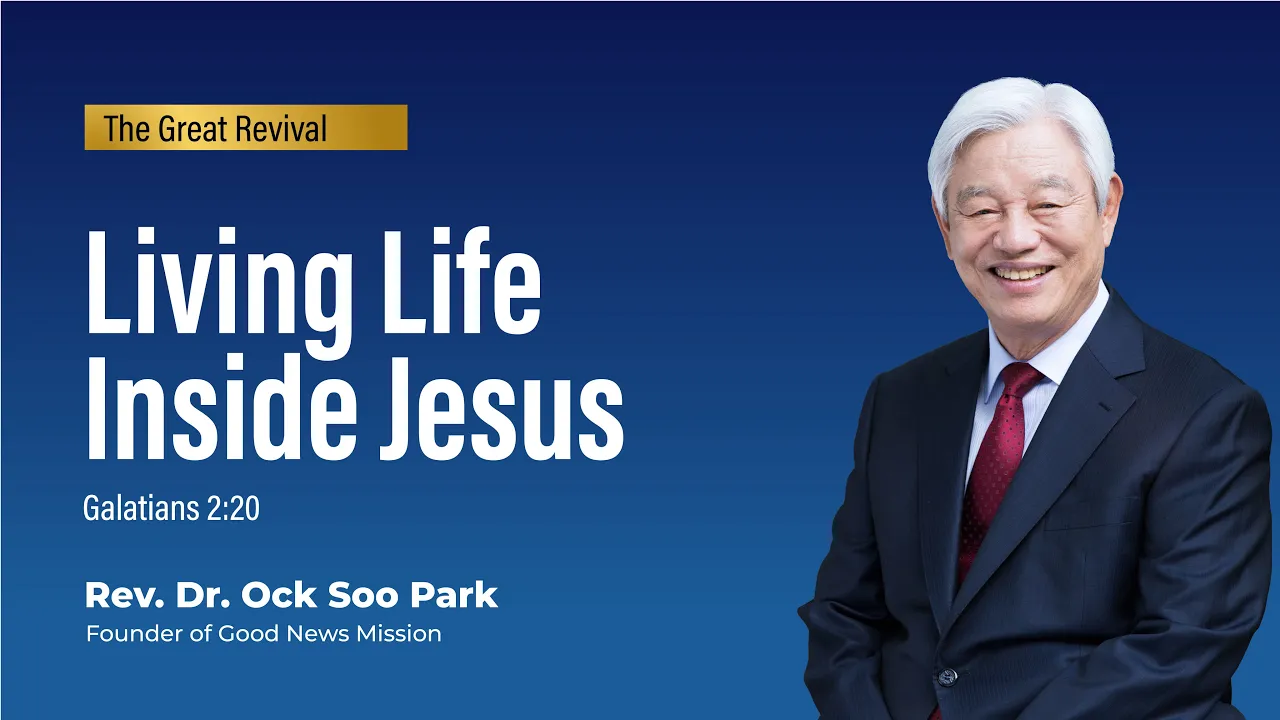 The Great Revival

Living Life Inside Jesus

Galatians 2:20

Rev. Dr. Ock Soo Park
Founder of Good News Mission